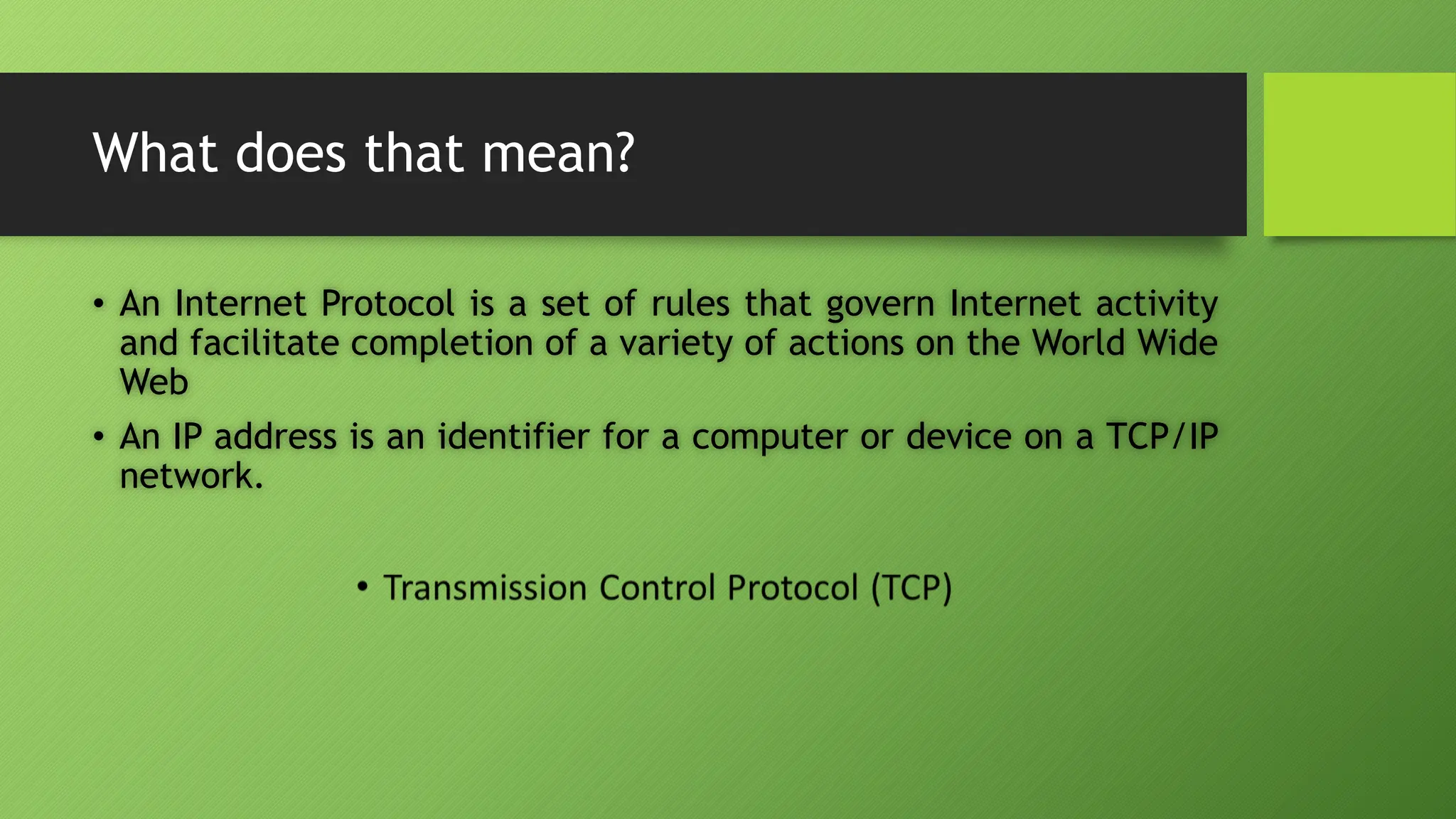 What does that mean?

• An Internet Protocol is a set of rules that govern Internet activity and facilitate completion of a variety of actions on the World Wide Web

• An IP address is an identifier for a computer or device on a TCP/IP network.

• Transmission Control Protocol (TCP)